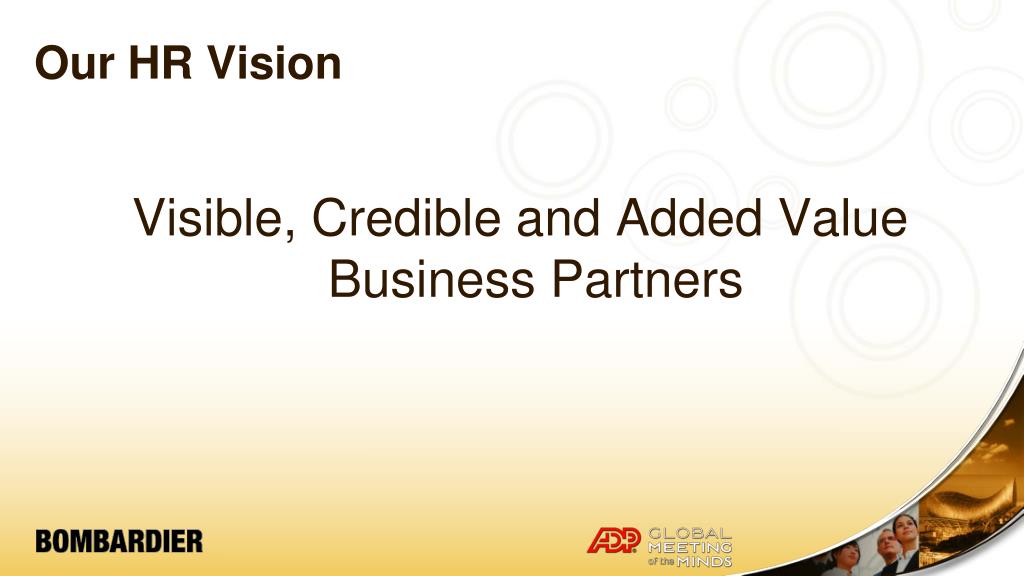 Our HR Vision

Visible, Credible and Added Value Business Partners

BOMBARDIER

ADP GLOBAL MEETING of the MINDS